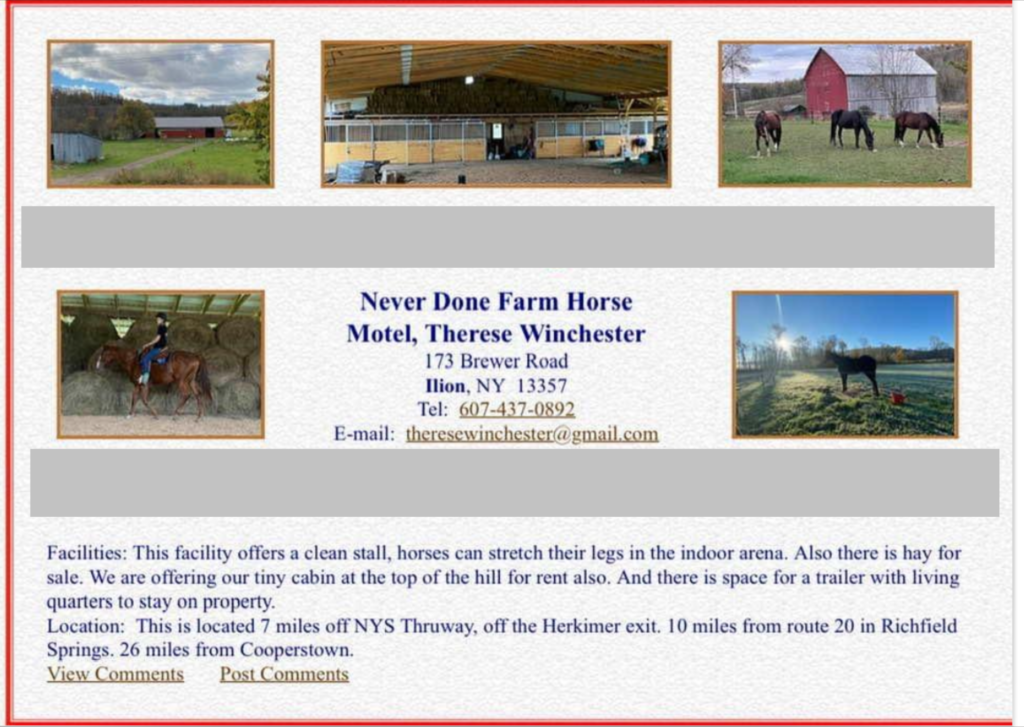 Never Done Farm Horse Motel, Therese Winchester
173 Brewer Road
Ilion, NY 13357
Tel: 607-437-0892
E-mail: theresewinchester@gmail.com

Facilities: This facility offers a clean stall, horses can stretch their legs in the indoor arena. Also there is hay for sale. We are offering our tiny cabin at the top of the hill for rent also. And there is space for a trailer with living quarters to stay on property.
Location: This is located 7 miles off NYS Thruway, off the Herkimer exit. 10 miles from route 20 in Richfield Springs. 26 miles from Cooperstown.
View Comments Post Comments